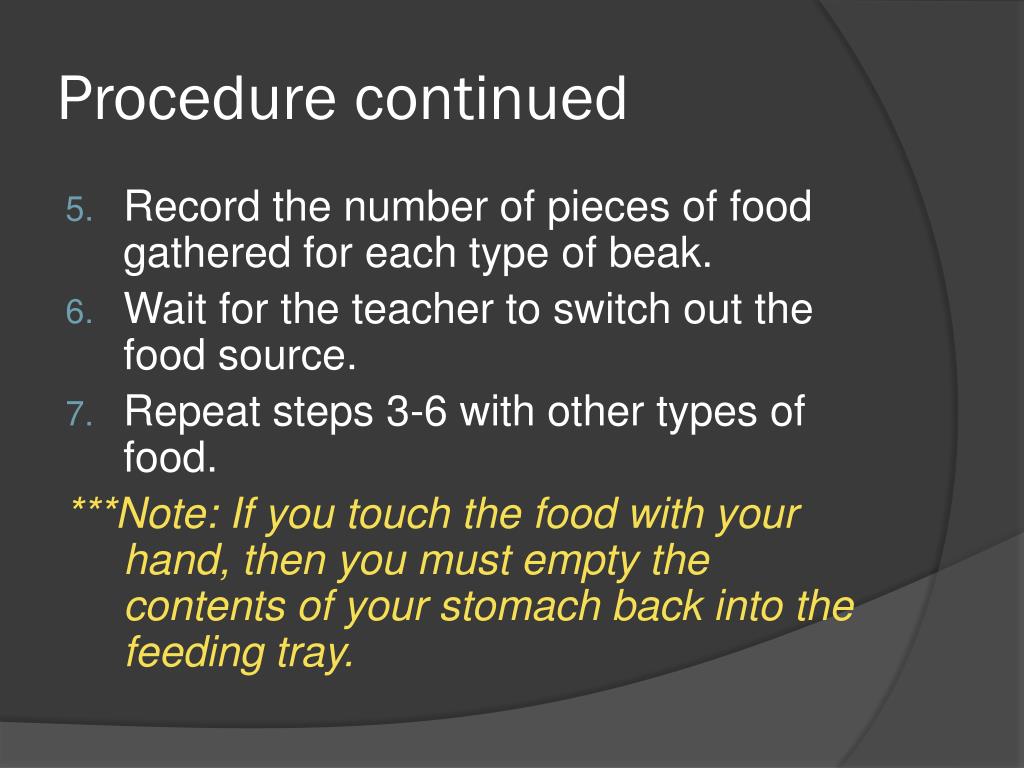 Procedure continued

5. Record the number of pieces of food gathered for each type of beak.
6. Wait for the teacher to switch out the food source.
7. Repeat steps 3-6 with other types of food.

***Note: If you touch the food with your hand, then you must empty the contents of your stomach back into the feeding tray.